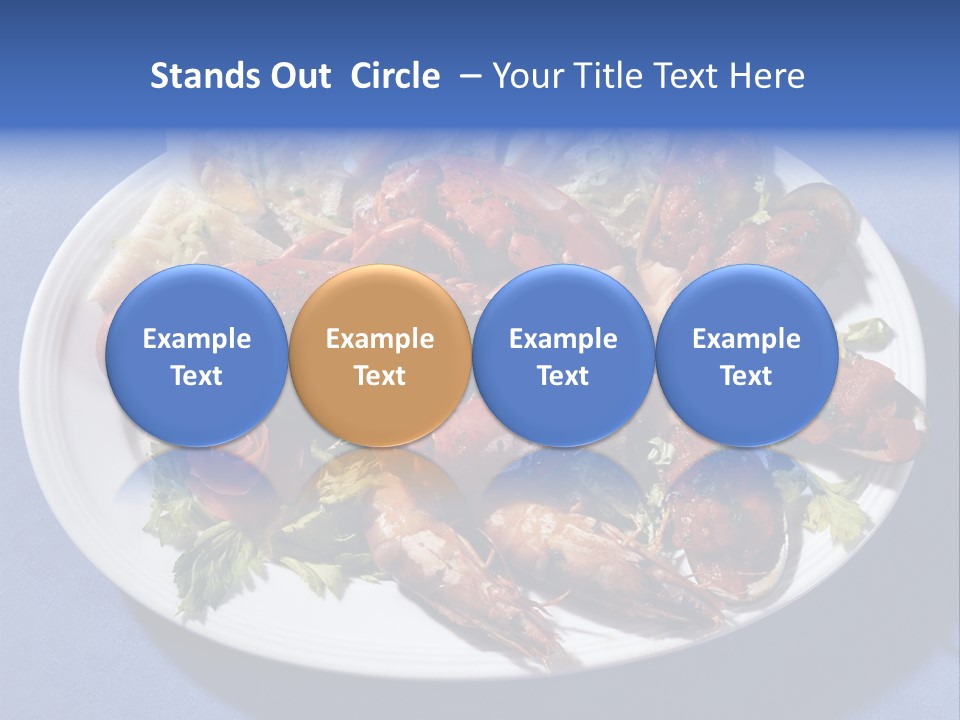 Stands Out Circle – Your Title Text Here

Example Text

Example Text

Example Text

Example Text